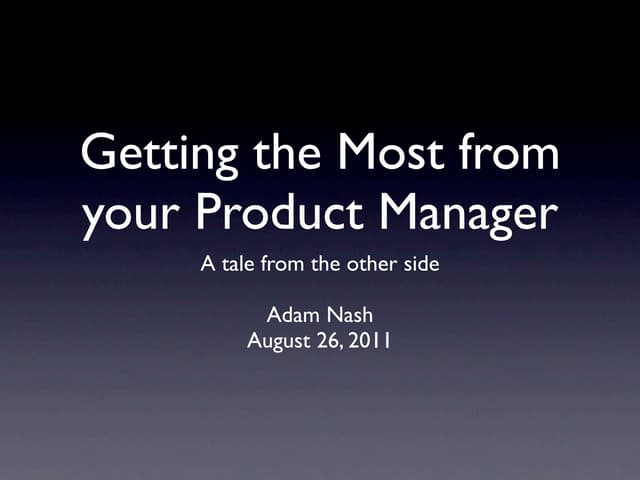 Getting the Most from your Product Manager

A tale from the other side

Adam Nash
August 26, 2011